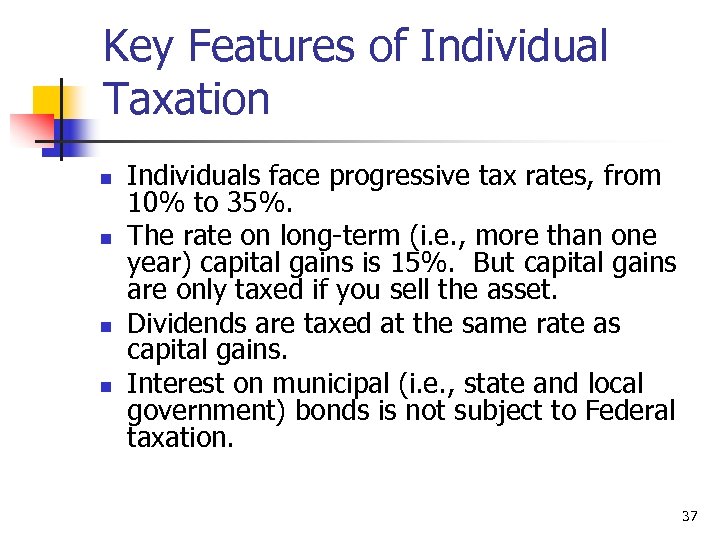 Key Features of Individual Taxation

- Individuals face progressive tax rates, from 10% to 35%.
- The rate on long-term (i.e., more than one year) capital gains is 15%. But capital gains are only taxed if you sell the asset.
- Dividends are taxed at the same rate as capital gains.
- Interest on municipal (i.e., state and local government) bonds is not subject to Federal taxation.

37